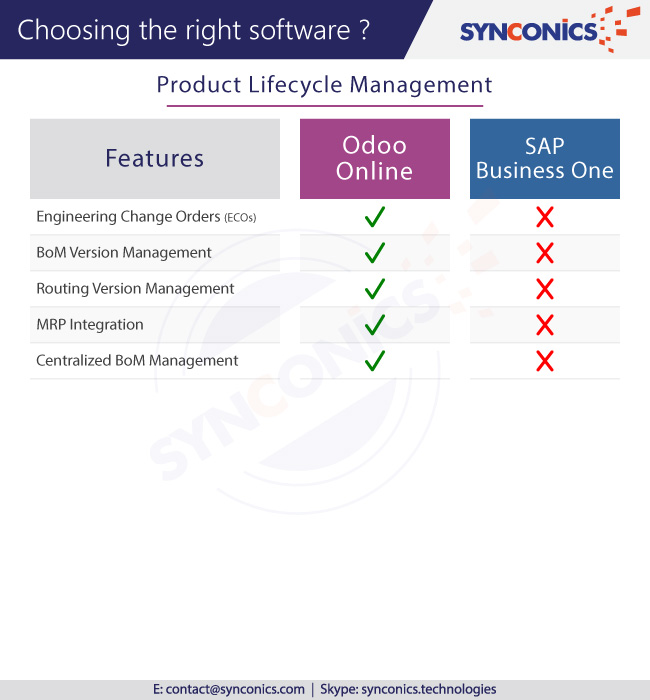 Choosing the right software ?

SYNCONICS

Product Lifecycle Management

| Features | Odoo Online | SAP Business One |
|---|---|---|
| Engineering Change Orders (ECOs) | ✓ | ✗ |
| BoM Version Management | ✓ | ✗ |
| Routing Version Management | ✓ | ✗ |
| MRP Integration | ✓ | ✗ |
| Centralized BoM Management | ✓ | ✗ |

SYNCONICS

E: contact@synconics.com | Skype: synconics.technologies